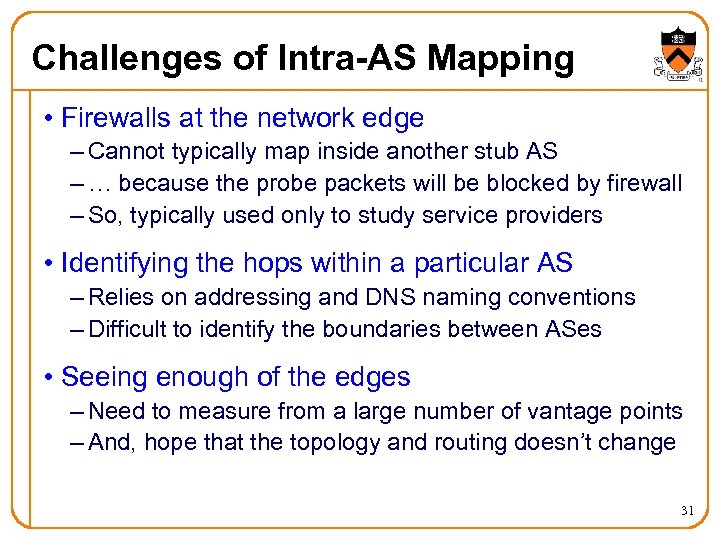 Challenges of Intra-AS Mapping

• Firewalls at the network edge
– Cannot typically map inside another stub AS
– … because the probe packets will be blocked by firewall
– So, typically used only to study service providers

• Identifying the hops within a particular AS
– Relies on addressing and DNS naming conventions
– Difficult to identify the boundaries between ASes

• Seeing enough of the edges
– Need to measure from a large number of vantage points
– And, hope that the topology and routing doesn't change

31